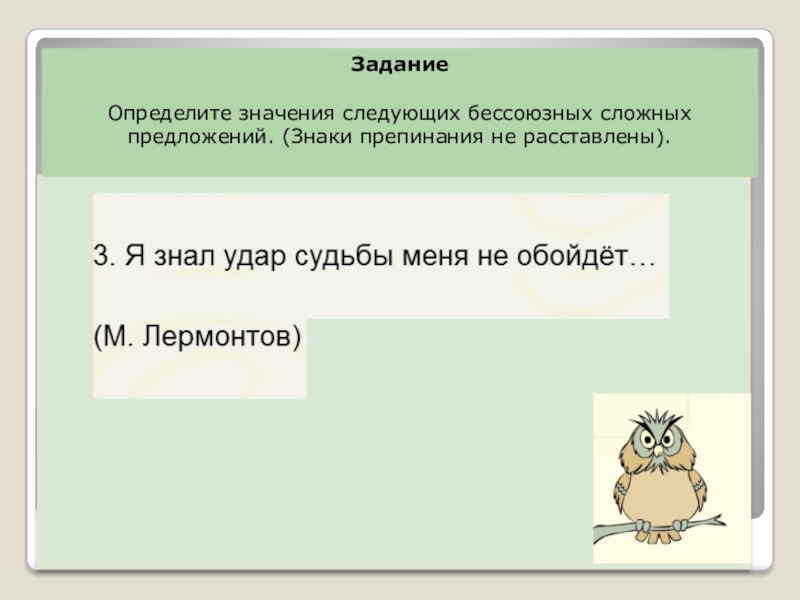 Задание

Определите значения следующих бессоюзных сложных предложений. (Знаки препинания не расставлены).

3. Я знал удар судьбы меня не обойдёт…

(М. Лермонтов)